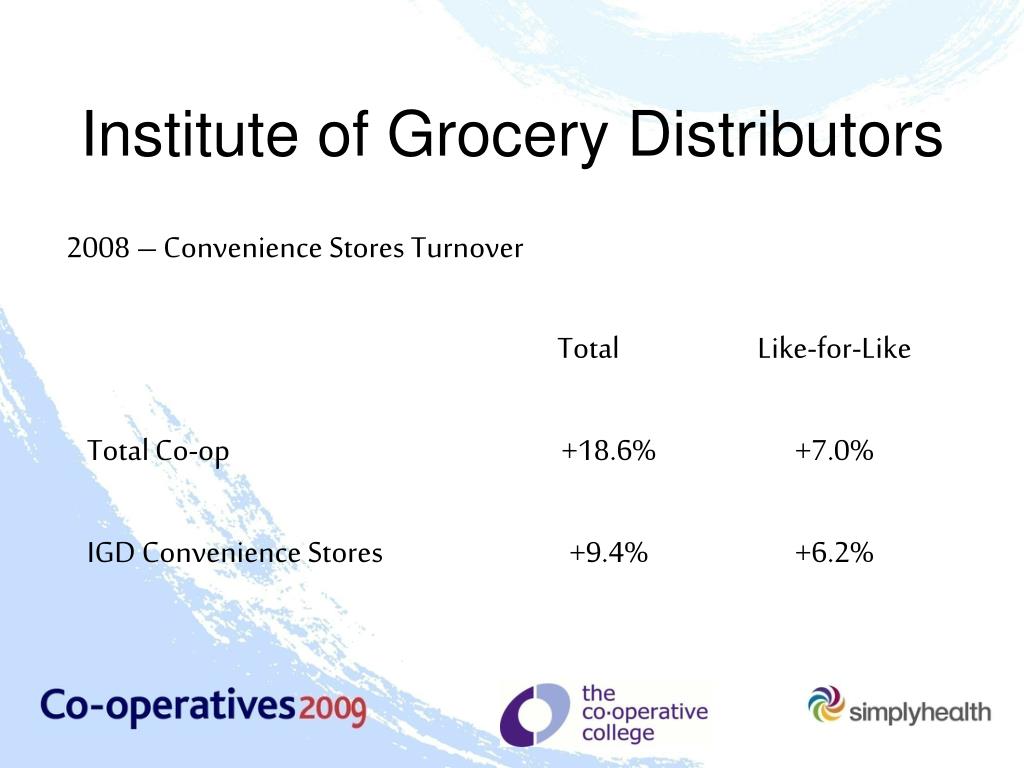 Institute of Grocery Distributors

2008 – Convenience Stores Turnover

| | Total | Like-for-Like |
|---|---|---|
| Total Co-op | +18.6% | +7.0% |
| IGD Convenience Stores | +9.4% | +6.2% |

Co-operatives2009

the co·operative college

simplyhealth